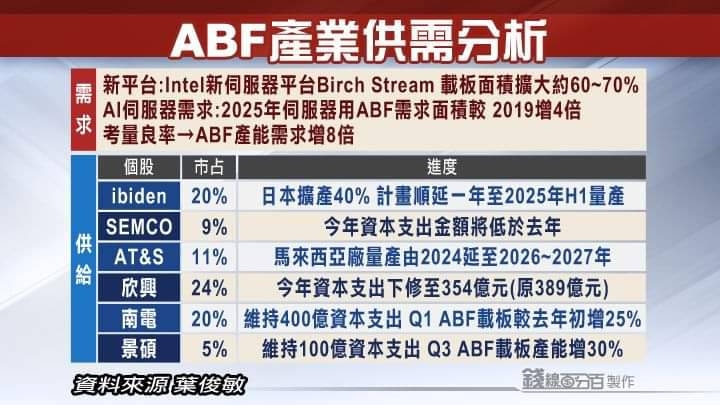 ABF產業供需分析

需求

新平台:Intel新伺服器平台Birch Stream 載板面積擴大約60~70%
AI伺服器需求:2025年伺服器用ABF需求面積較 2019增4倍
考量良率→ABF產能需求增8倍

供給

| 個股 | 市占 | 進度 |
|---|---|---|
| ibiden | 20% | 日本擴產40% 計畫順延一年至2025年H1量產 |
| SEMCO | 9% | 今年資本支出金額將低於去年 |
| AT&S | 11% | 馬來西亞廠量產由2024延至2026~2027年 |
| 欣興 | 24% | 今年資本支出下修至354億元(原389億元) |
| 南電 | 20% | 維持400億資本支出 Q1 ABF載板較去年初增25% |
| 景碩 | 5% | 維持100億資本支出 Q3 ABF載板產能增30% |

資料來源 葉俊敏

錢線百分百 製作